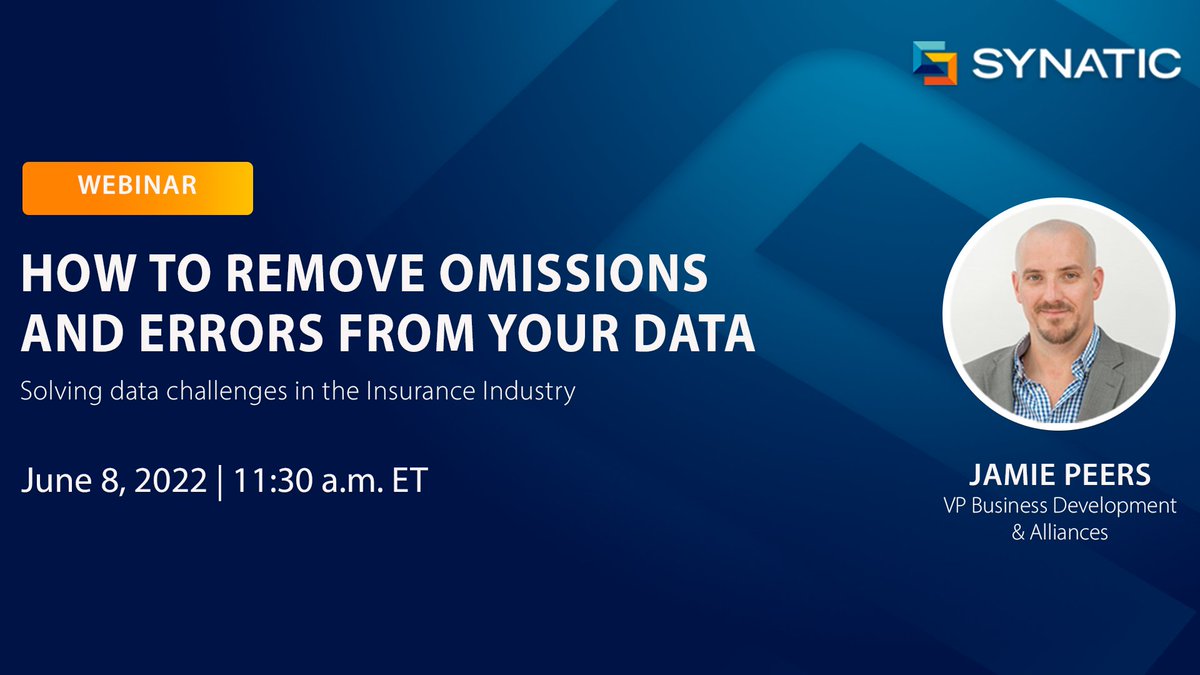 SYNATIC

WEBINAR

HOW TO REMOVE OMISSIONS AND ERRORS FROM YOUR DATA

Solving data challenges in the Insurance Industry

June 8, 2022 | 11:30 a.m. ET

JAMIE PEERS
VP Business Development & Alliances